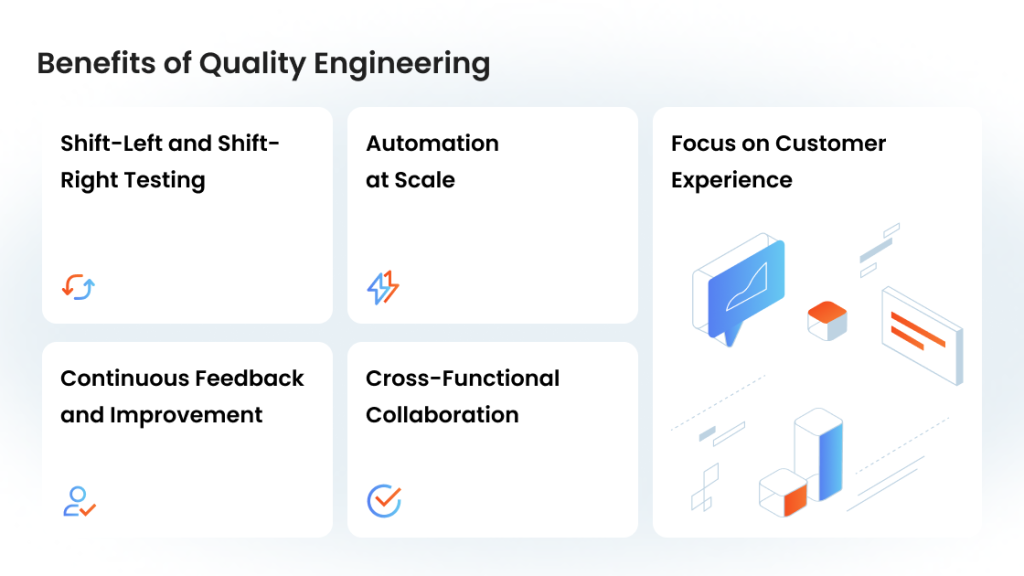 Benefits of Quality Engineering

Shift-Left and Shift-Right Testing

Automation at Scale

Focus on Customer Experience

Continuous Feedback and Improvement

Cross-Functional Collaboration